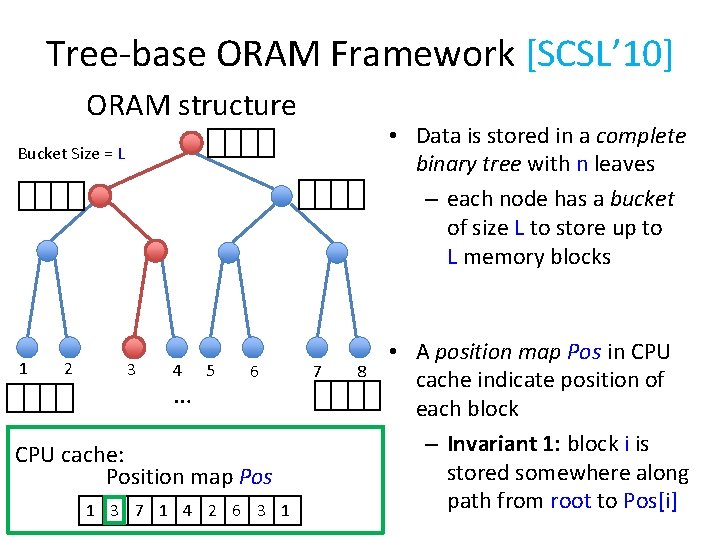 Tree-base ORAM Framework [SCSL'10]

ORAM structure

Bucket Size = L

1 2 3 4 5 6 7 8

...

CPU cache:
Position map Pos

| 1 | 3 | 7 | 1 | 4 | 2 | 6 | 3 | 1 |
|---|---|---|---|---|---|---|---|---|

• Data is stored in a complete binary tree with n leaves

- each node has a bucket of size L to store up to L memory blocks

• A position map Pos in CPU cache indicate position of each block

- Invariant 1: block i is stored somewhere along path from root to Pos[i]